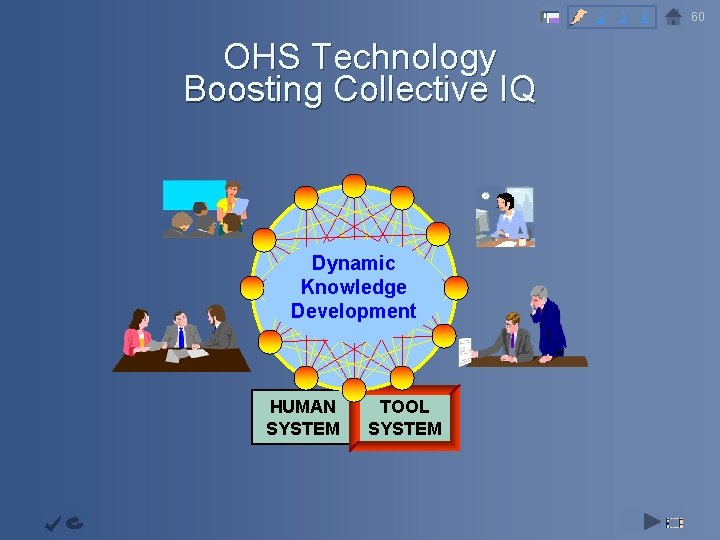 60

OHS Technology
Boosting Collective IQ

Dynamic Knowledge Development

HUMAN SYSTEM

TOOL SYSTEM